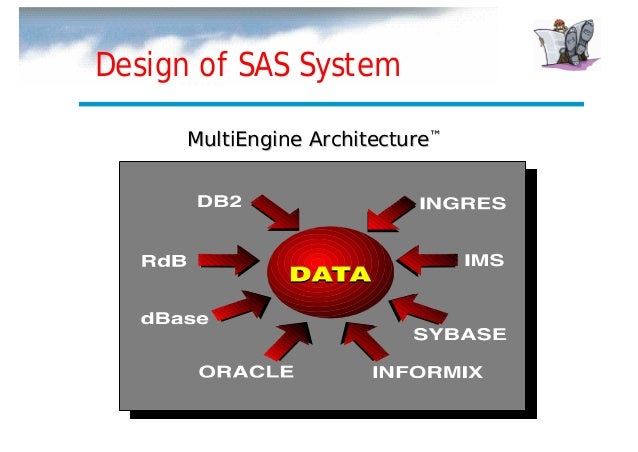 Design of SAS System

MultiEngine Architecture™

DB2

INGRES

RdB

DATA

IMS

dBase

SYBASE

ORACLE

INFORMIX